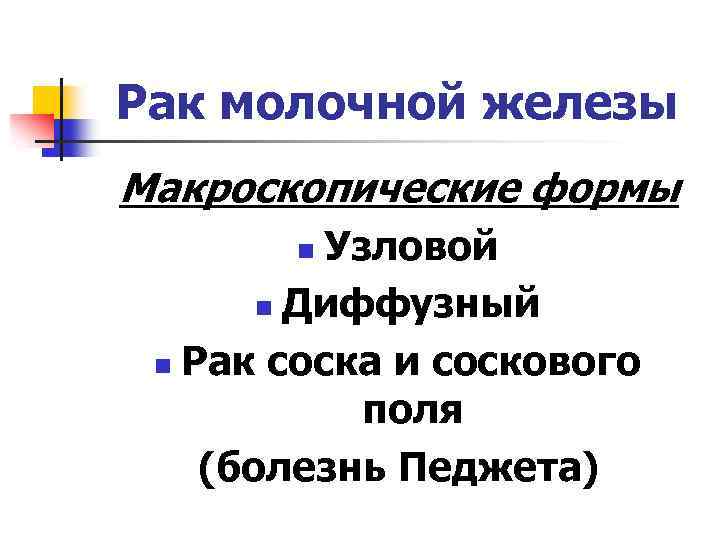 Рак молочной железы

Макроскопические формы

- Узловой
- Диффузный
- Рак соска и соскового поля (болезнь Педжета)